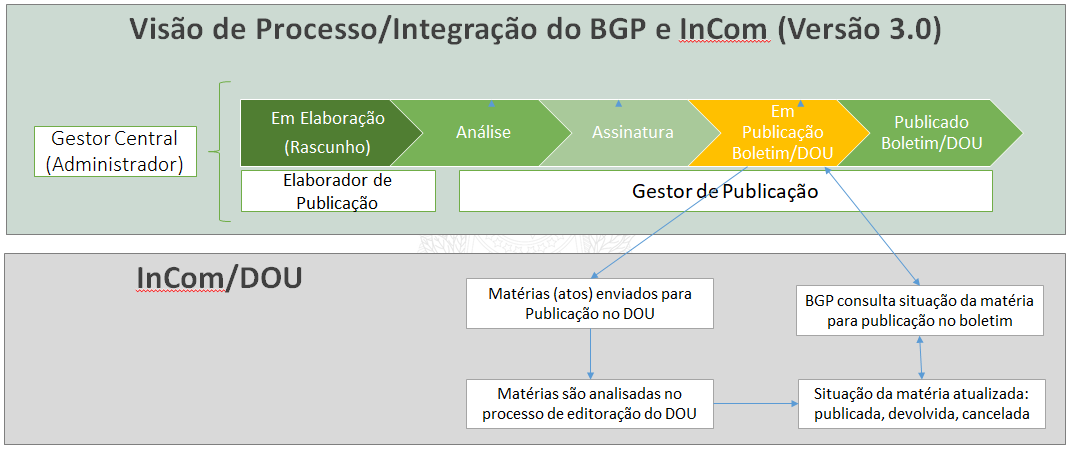 Visão de Processo/Integração do BGP e InCom (Versão 3.0)

Gestor Central (Administrador)

Em Elaboração (Rascunho)

Análise

Assinatura

Em Publicação Boletim/DOU

Publicado Boletim/DOU

Elaborador de Publicação

Gestor de Publicação

InCom/DOU

Matérias (atos) enviados para Publicação no DOU

BGP consulta situação da matéria para publicação no boletim

Matérias são analisadas no processo de editoração do DOU

Situação da matéria atualizada: publicada, devolvida, cancelada